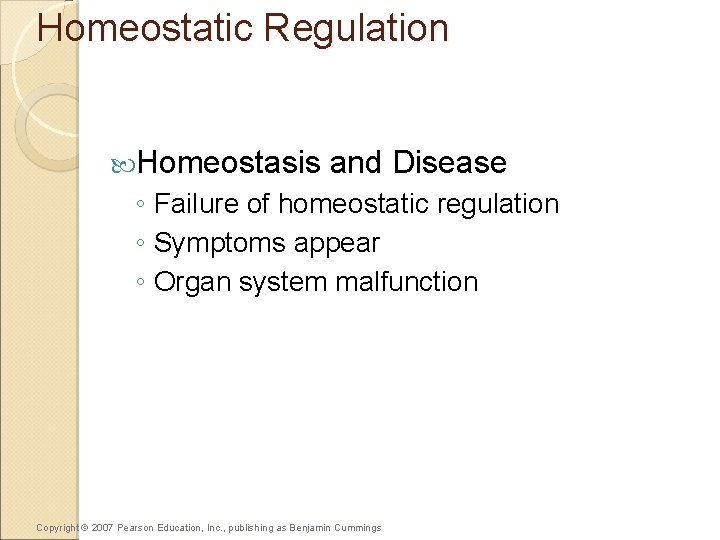 Homeostatic Regulation

Homeostasis and Disease
◦ Failure of homeostatic regulation
◦ Symptoms appear
◦ Organ system malfunction

Copyright © 2007 Pearson Education, Inc., publishing as Benjamin Cummings